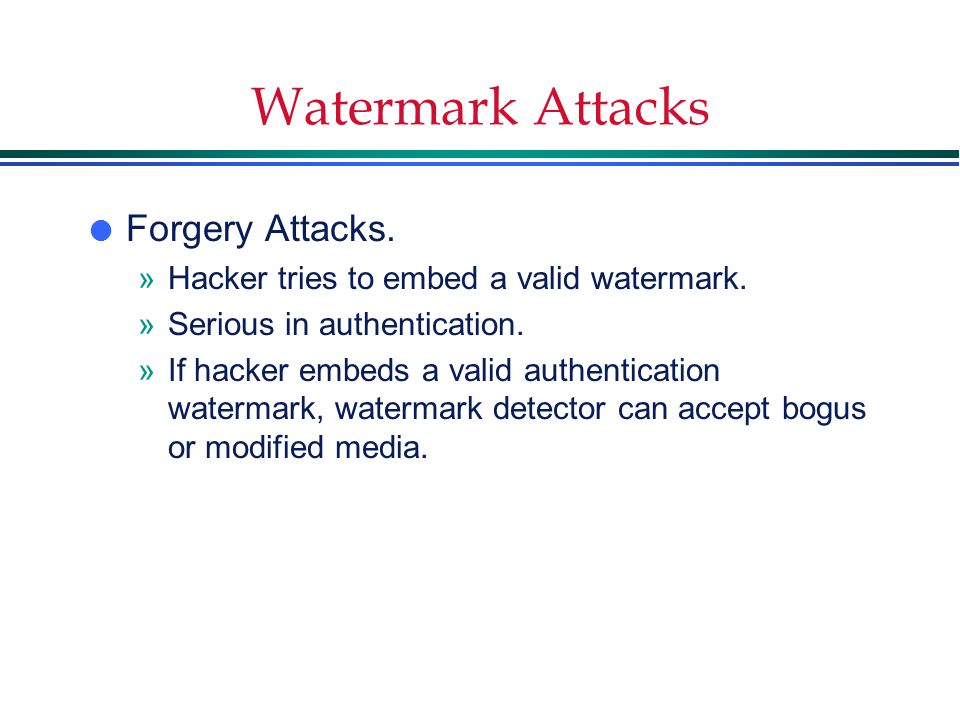 Watermark Attacks

Forgery Attacks.

» Hacker tries to embed a valid watermark.

» Serious in authentication.

» If hacker embeds a valid authentication watermark, watermark detector can accept bogus or modified media.